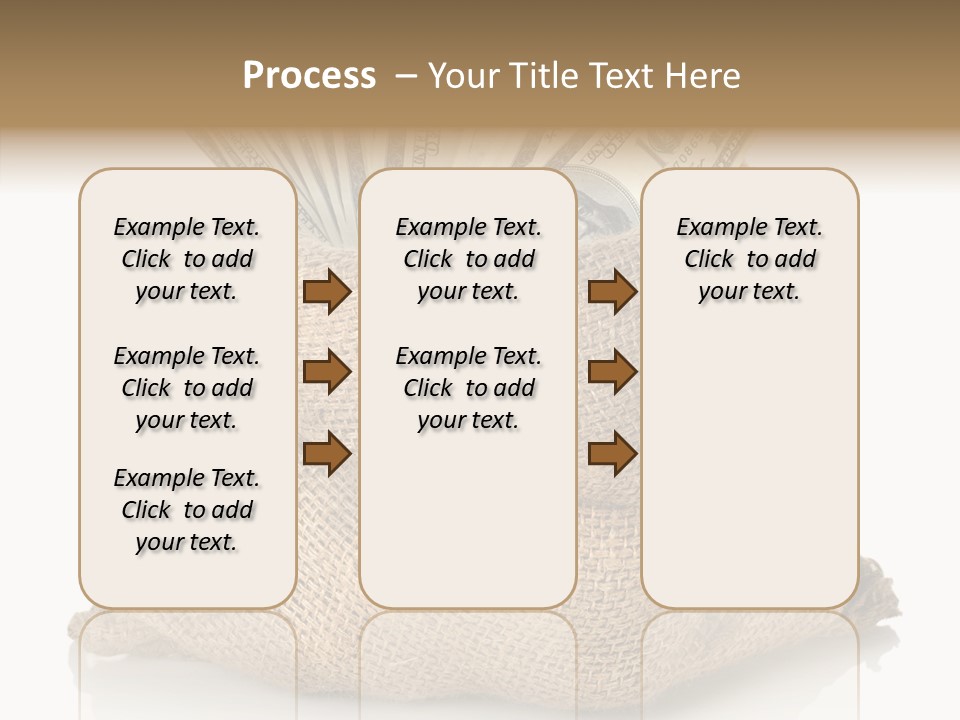 Process – Your Title Text Here

Example Text. Click to add your text.

Example Text. Click to add your text.

Example Text. Click to add your text.

Example Text. Click to add your text.

Example Text. Click to add your text.

Example Text. Click to add your text.